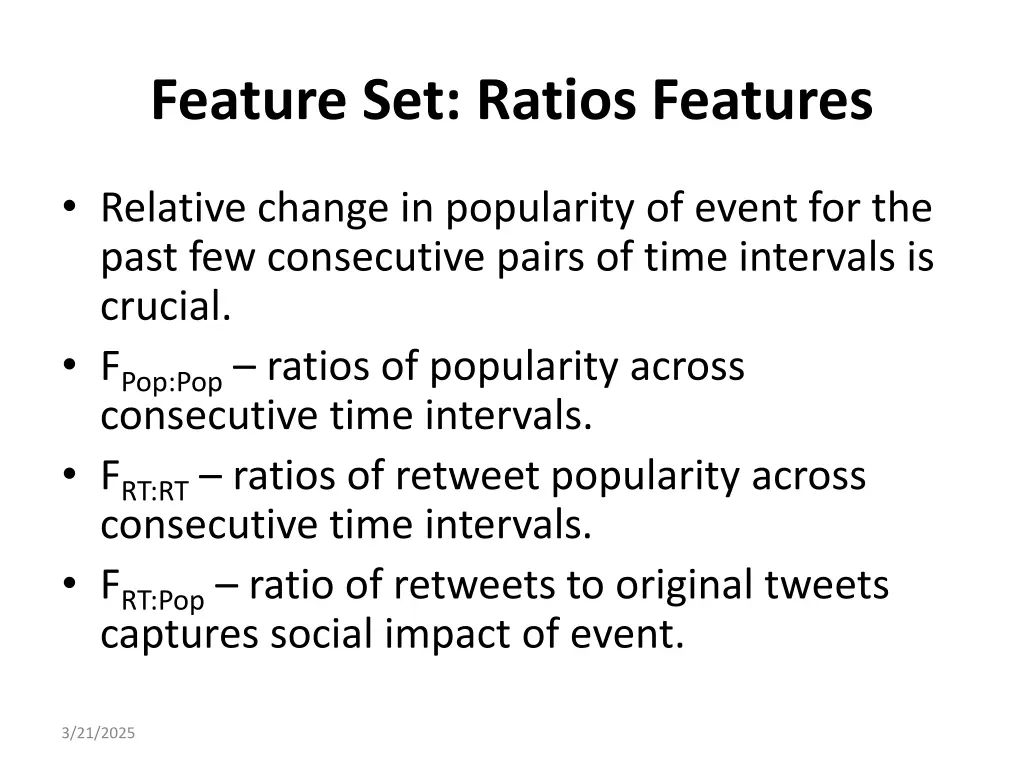 Feature Set: Ratios Features

• Relative change in popularity of event for the past few consecutive pairs of time intervals is crucial.
• $F_{Pop:Pop}$ – ratios of popularity across consecutive time intervals.
• $F_{RT:RT}$ – ratios of retweet popularity across consecutive time intervals.
• $F_{RT:Pop}$ – ratio of retweets to original tweets captures social impact of event.

3/21/2025